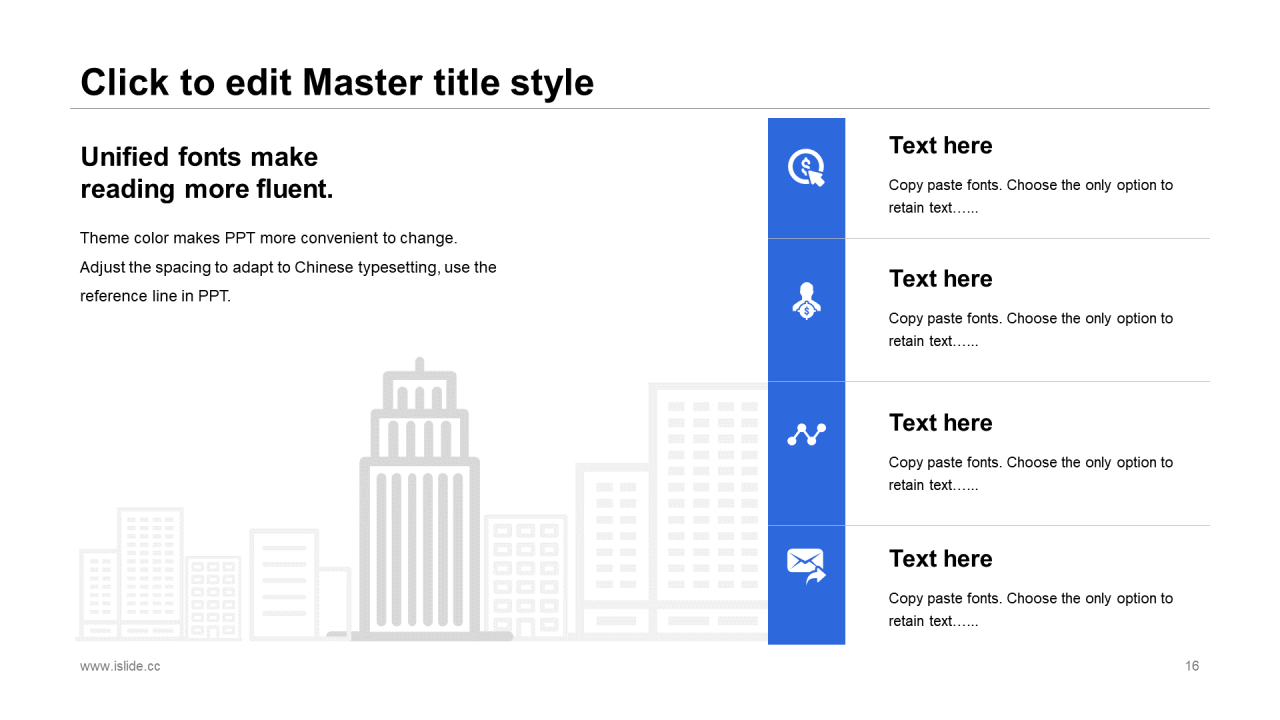 Click to edit Master title style

Unified fonts make reading more fluent.

Theme color makes PPT more convenient to change. Adjust the spacing to adapt to Chinese typesetting, use the reference line in PPT.

Text here

Copy paste fonts. Choose the only option to retain text…...

Text here

Copy paste fonts. Choose the only option to retain text…...

Text here

Copy paste fonts. Choose the only option to retain text…...

Text here

Copy paste fonts. Choose the only option to retain text…...

www.islide.cc

16